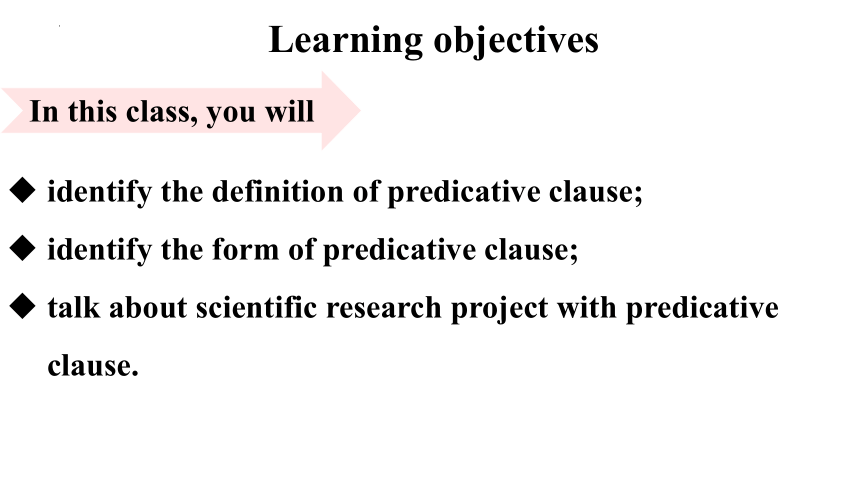 Learning objectives

In this class, you will

◆ identify the definition of predicative clause;

◆ identify the form of predicative clause;

◆ talk about scientific research project with predicative clause.